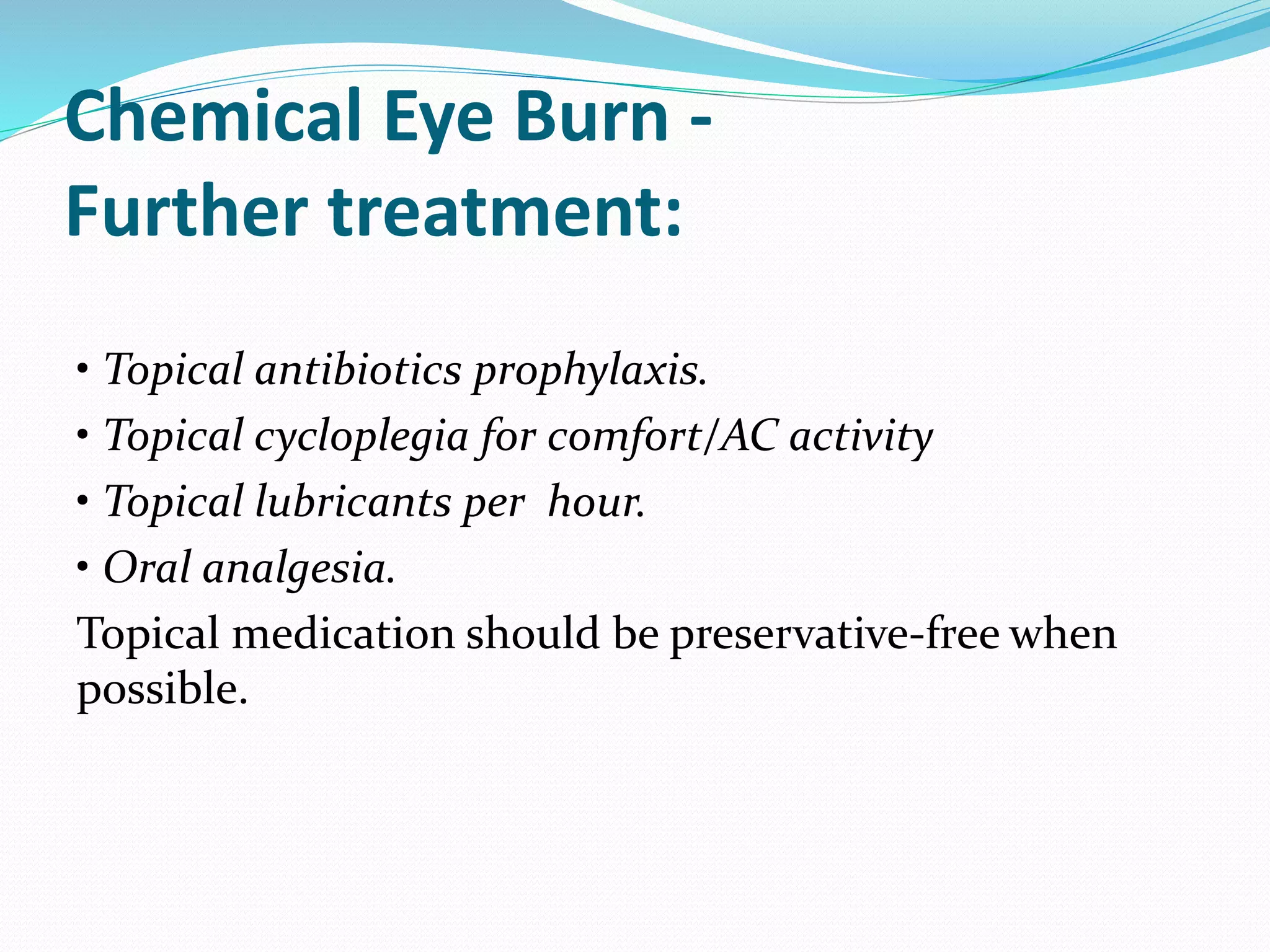 Chemical Eye Burn - Further treatment:

• Topical antibiotics prophylaxis.
• Topical cycloplegia for comfort/AC activity
• Topical lubricants per hour.
• Oral analgesia.

Topical medication should be preservative-free when possible.